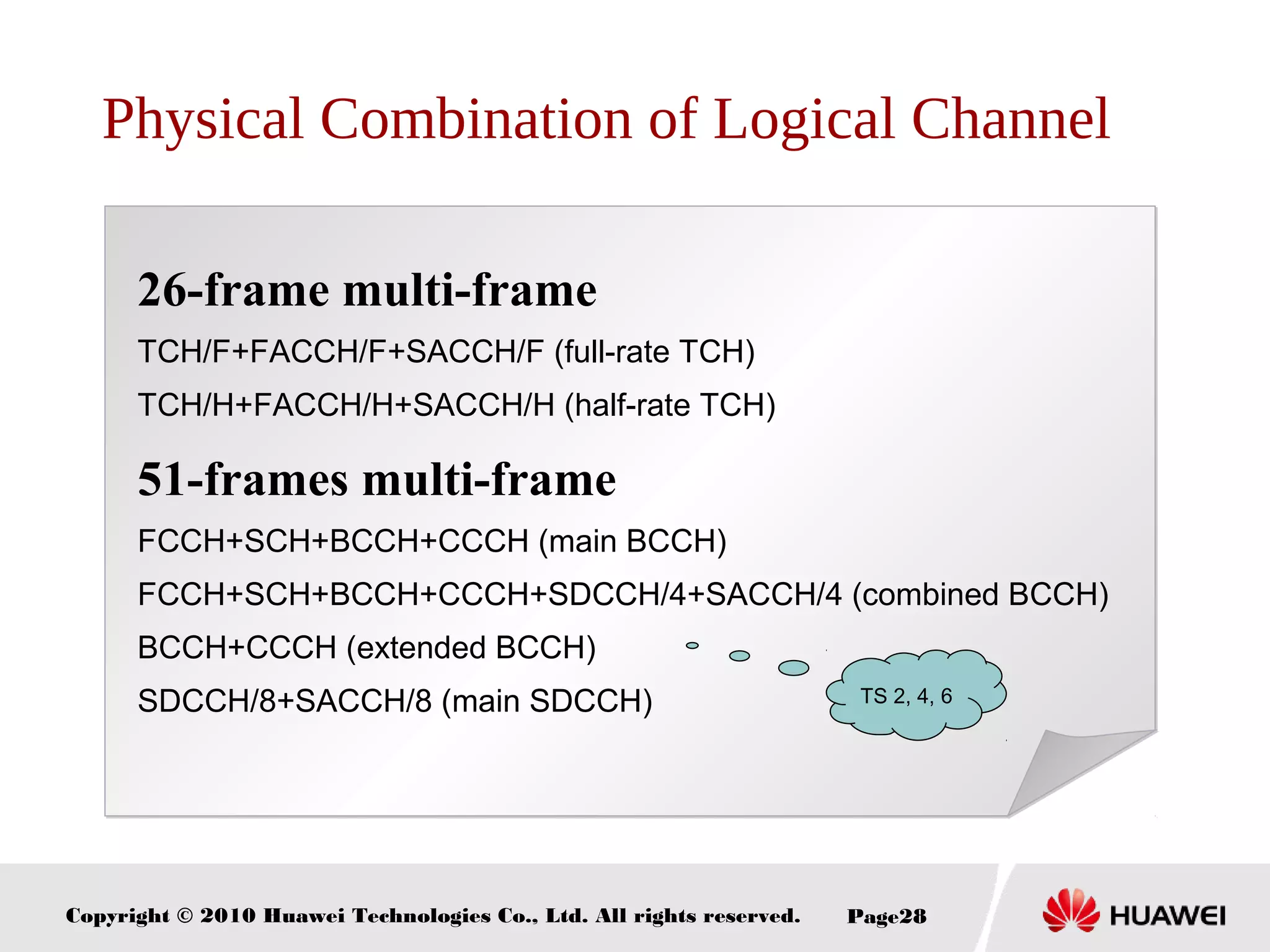 Physical Combination of Logical Channel

26-frame multi-frame

TCH/F+FACCH/F+SACCH/F (full-rate TCH)

TCH/H+FACCH/H+SACCH/H (half-rate TCH)

51-frames multi-frame

FCCH+SCH+BCCH+CCCH (main BCCH)

FCCH+SCH+BCCH+CCCH+SDCCH/4+SACCH/4 (combined BCCH)

BCCH+CCCH (extended BCCH)

SDCCH/8+SACCH/8 (main SDCCH)

TS 2, 4, 6

Copyright © 2010 Huawei Technologies Co., Ltd. All rights reserved. Page28

HUAWEI